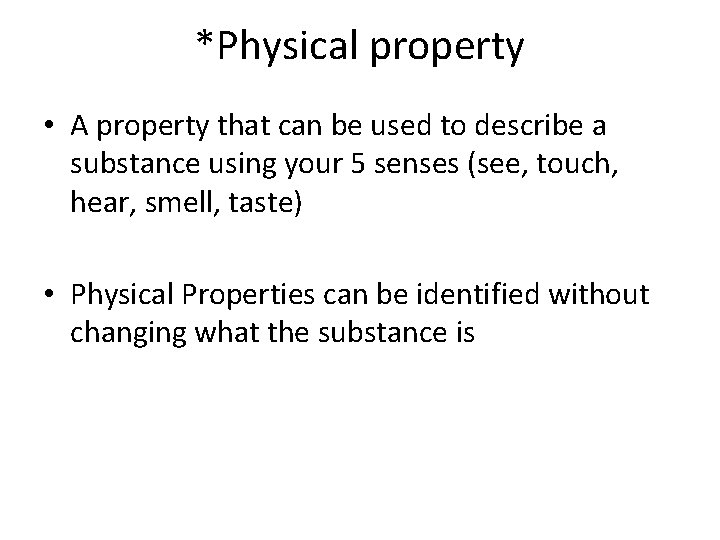 *Physical property

• A property that can be used to describe a substance using your 5 senses (see, touch, hear, smell, taste)

• Physical Properties can be identified without changing what the substance is